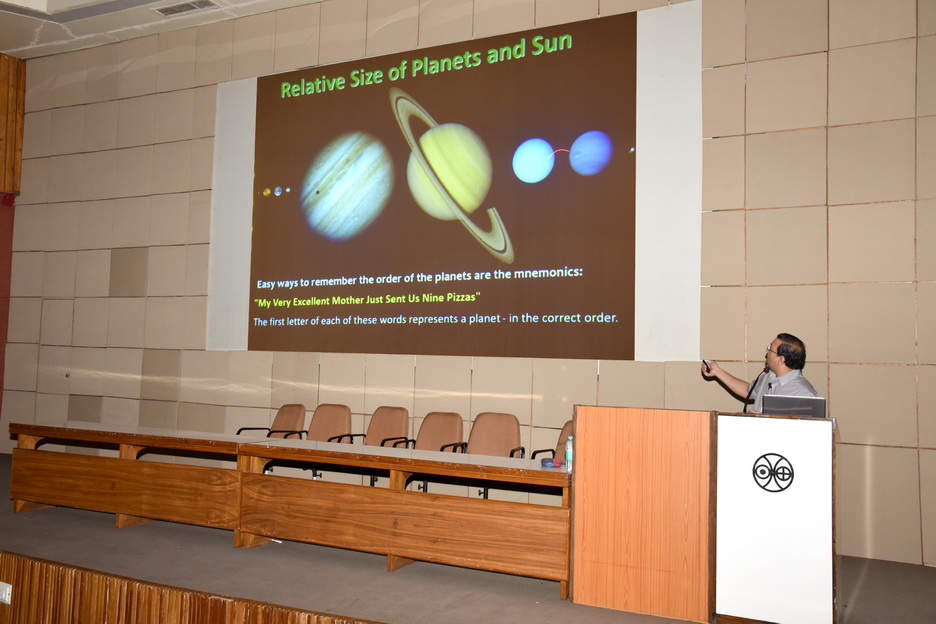 Relative Size of Planets and Sun

Easy ways to remember the order of the planets are the mnemonics:

"My Very Excellent Mother Just Sent Us Nine Pizzas"

The first letter of each of these words represents a planet - in the correct order.